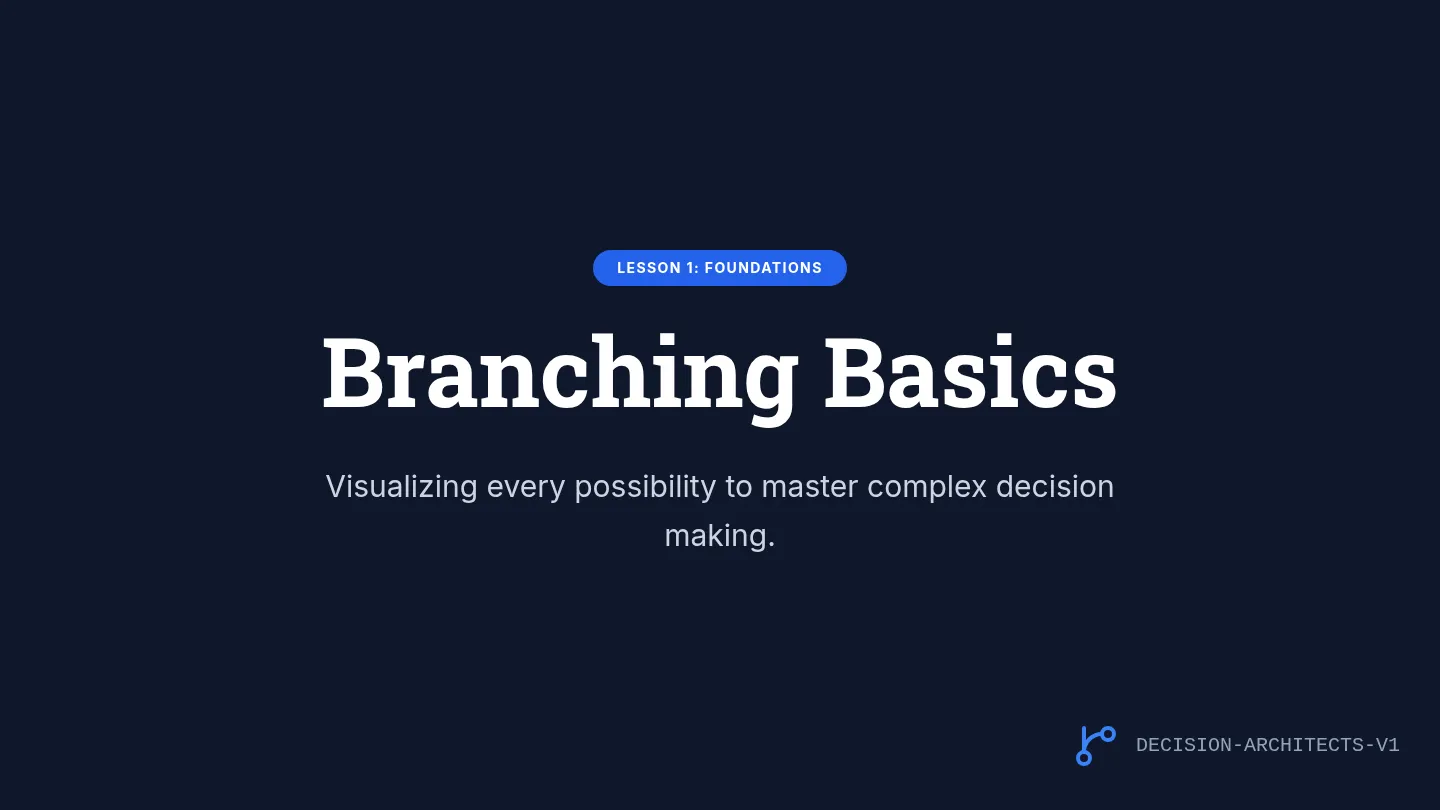 LESSON 1: FOUNDATIONS

Branching Basics

Visualizing every possibility to master complex decision making.

DECISION-ARCHITECTS-V1